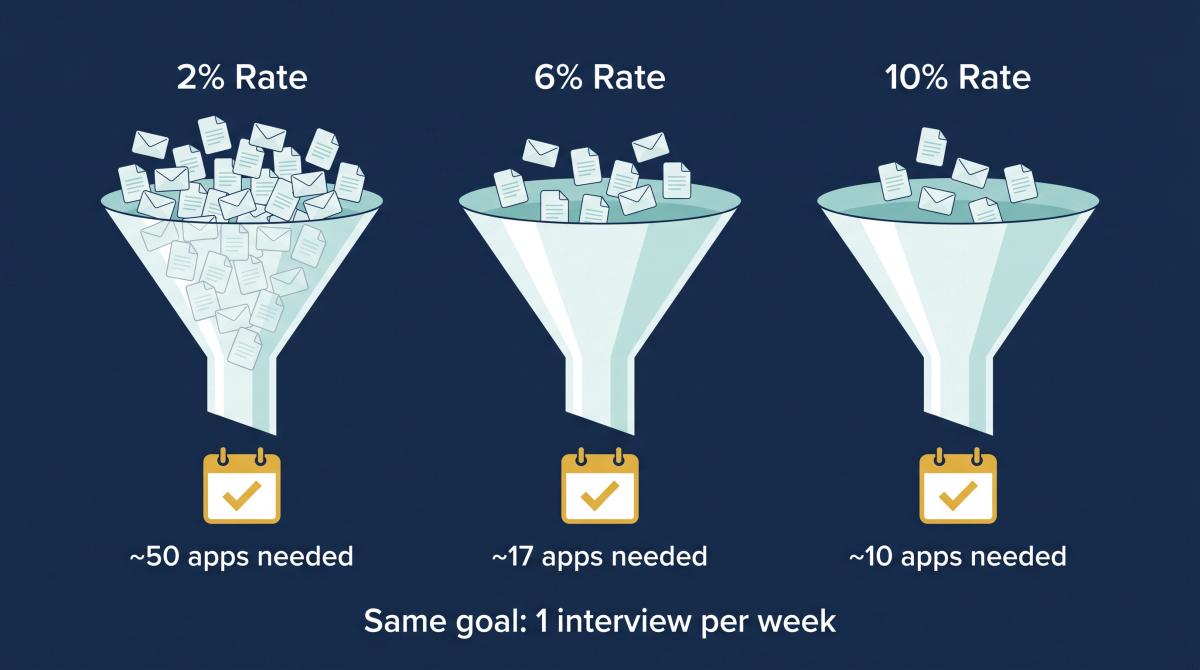 2% Rate

~50 apps needed

6% Rate

~17 apps needed

10% Rate

~10 apps needed

Same goal: 1 interview per week